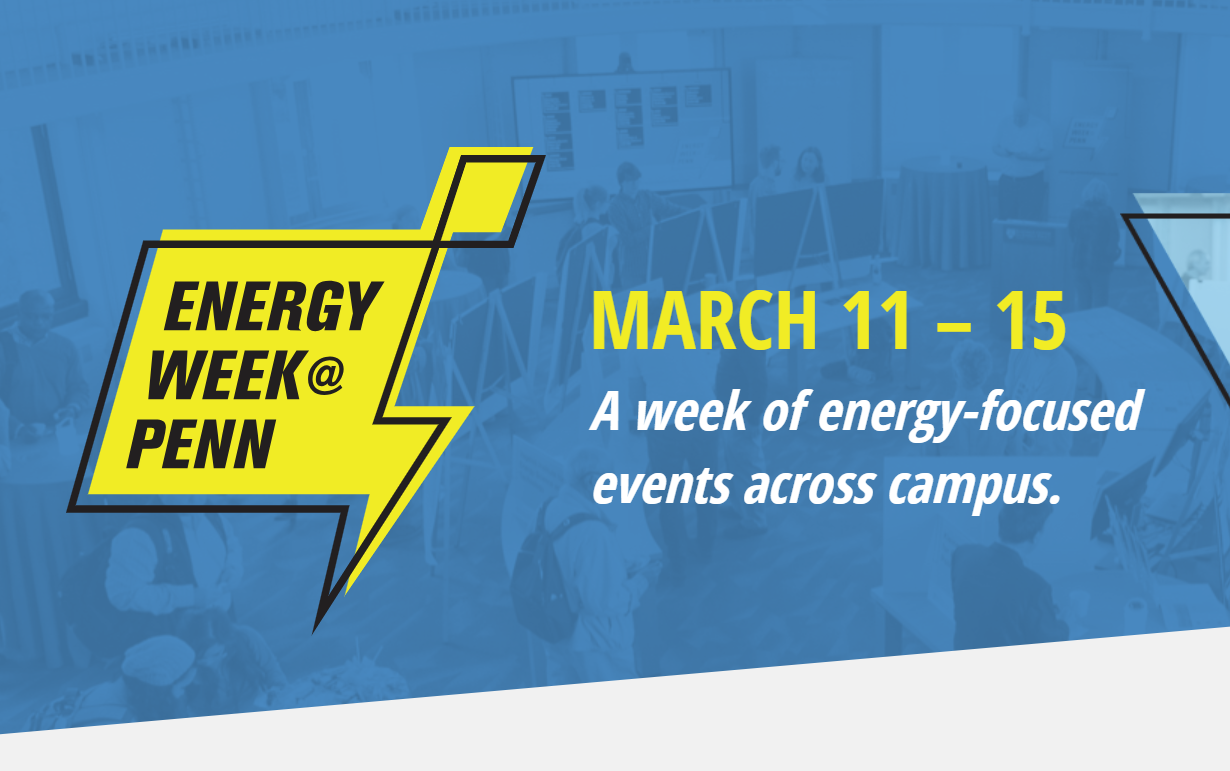 ENERGY WEEK@ PENN

MARCH 11 – 15

A week of energy-focused events across campus.